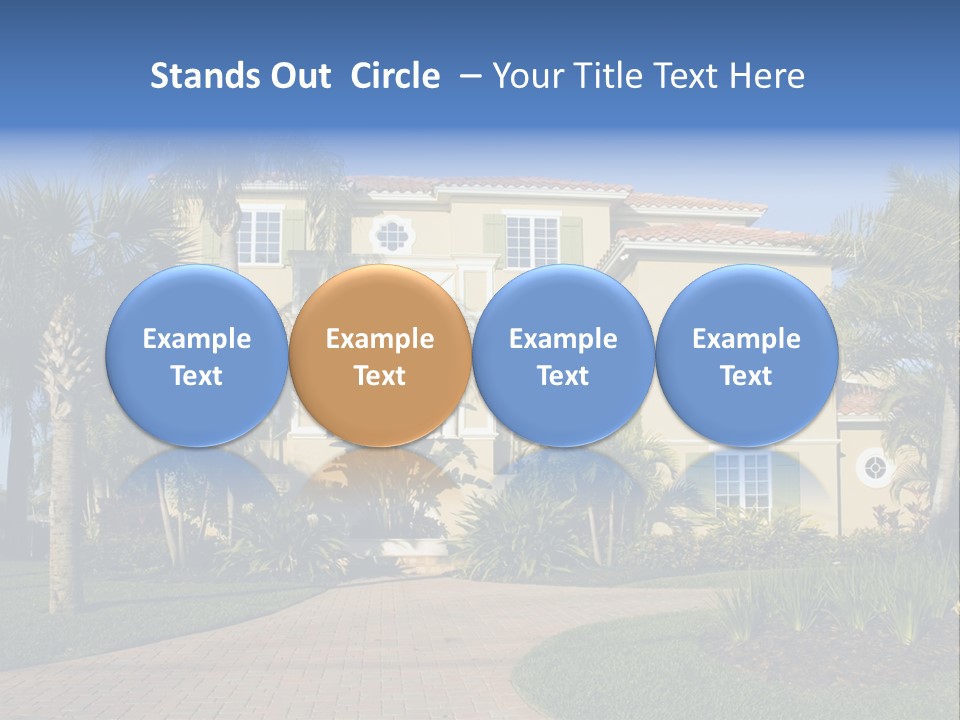 Stands Out Circle – Your Title Text Here

Example Text

Example Text

Example Text

Example Text